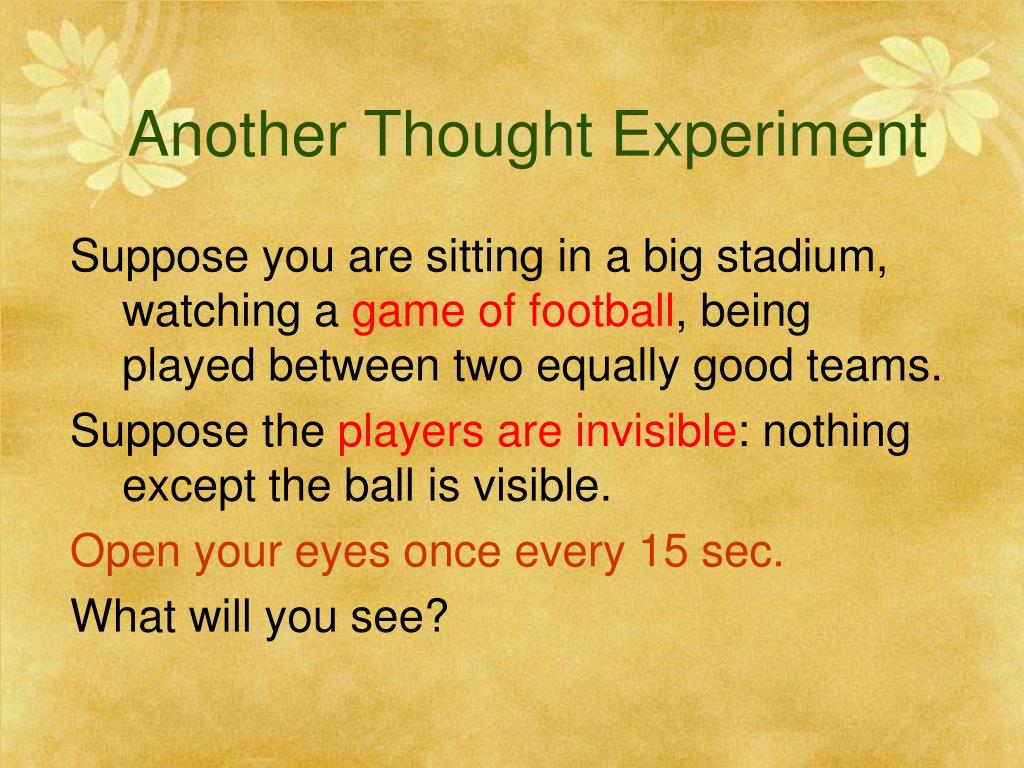 Another Thought Experiment

Suppose you are sitting in a big stadium, watching a game of football, being played between two equally good teams.

Suppose the players are invisible: nothing except the ball is visible.

Open your eyes once every 15 sec.

What will you see?